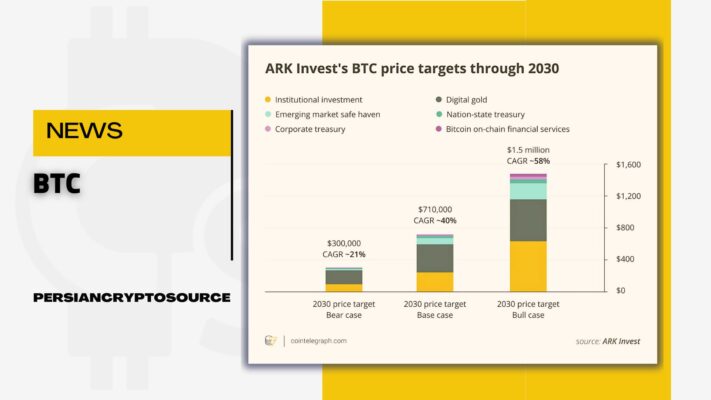 NEWS

BTC

PERSIANCRYPTOSOURCE

ARK Invest's BTC price targets through 2030

Institutional investment
Emerging market safe haven
Corporate treasury
Digital gold
Nation-state treasury
Bitcoin on-chain financial services

$300,000
CAGR ~21%

$710,000
CAGR ~40%

$1.5 million
CAGR ~58%

$1,600
$1,200
$800
$400
$0

2030 price target
Bear case

2030 price target
Base case

2030 price target
Bull case

cointelegraph.com

source: ARK Invest